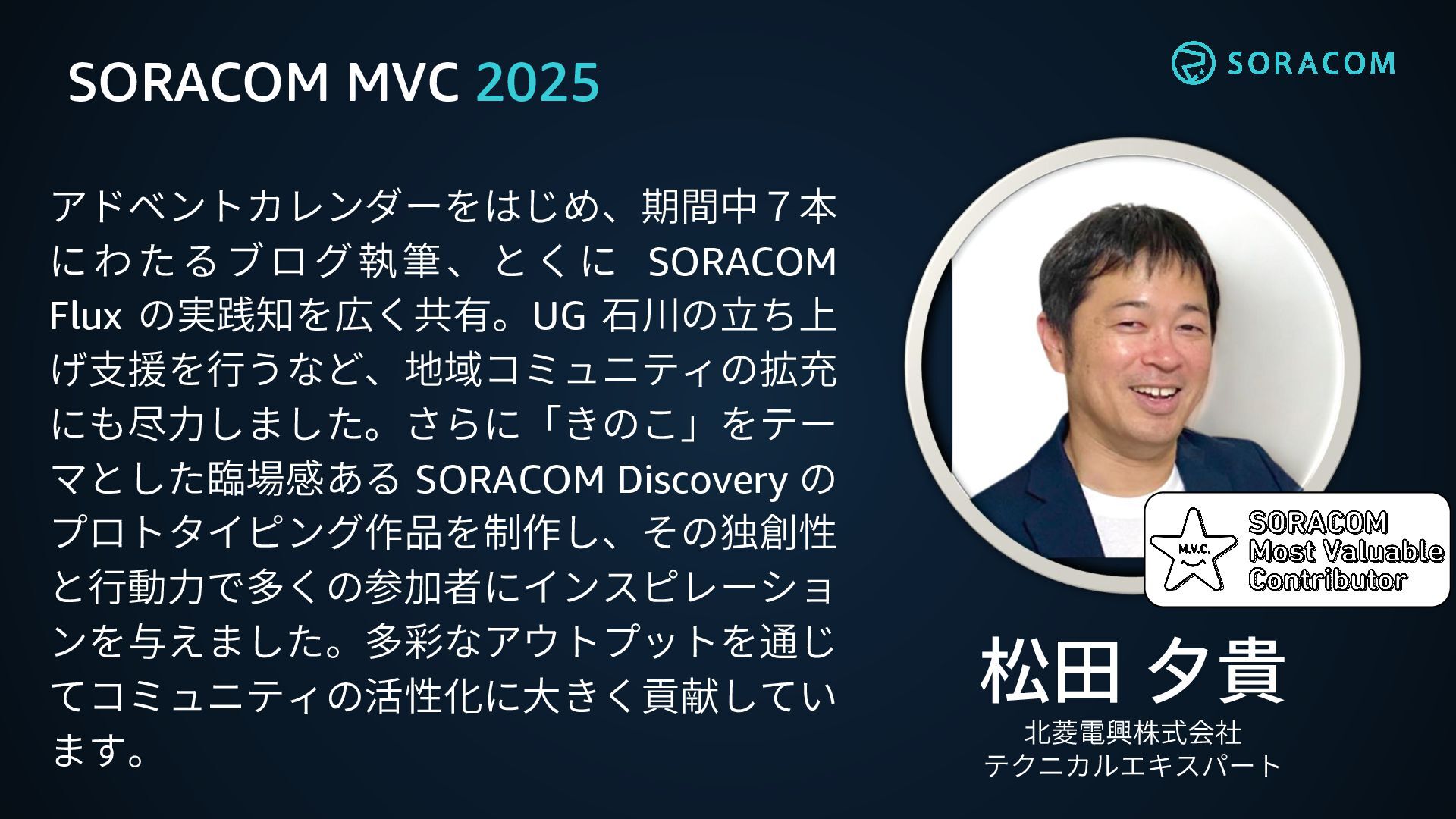 SORACOM MVC 2025

SORACOM

アドベントカレンダーをはじめ、期間中７本にわたるブログ執筆、とくに SORACOM Flux の実践知を広く共有。UG 石川の立ち上げ支援を行うなど、地域コミュニティの拡充にも尽力しました。さらに「きのこ」をテーマとした臨場感ある SORACOM Discovery のプロトタイピング作品を制作し、その独創性と行動力で多くの参加者にインスピレーションを与えました。多彩なアウトプットを通じてコミュニティの活性化に大きく貢献しています。

M.V.C.

SORACOM Most Valuable Contributor

松田 夕貴
北菱電興株式会社
テクニカルエキスパート